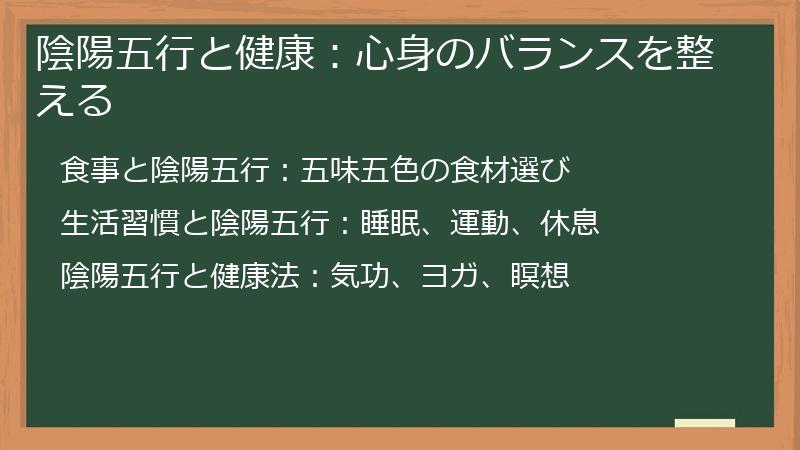 陰陽五行と健康：心身のバランスを整える

食事と陰陽五行：五味五色の食材選び

生活習慣と陰陽五行：睡眠、運動、休息

陰陽五行と健康法：気功、ヨガ、瞑想